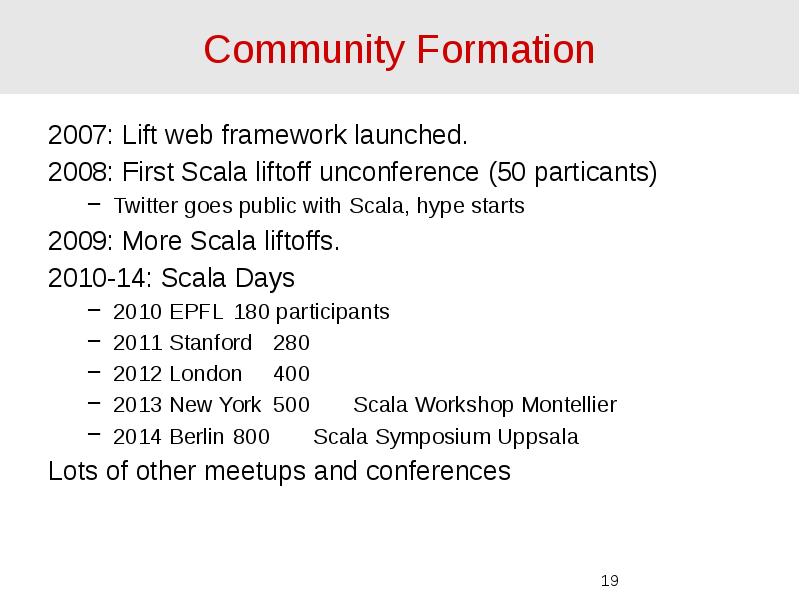 Community Formation

2007: Lift web framework launched.

2008: First Scala liftoff unconference (50 particants)

– Twitter goes public with Scala, hype starts

2009: More Scala liftoffs.

2010-14: Scala Days

– 2010 EPFL 180 participants

– 2011 Stanford 280

– 2012 London 400

– 2013 New York 500 Scala Workshop Montellier

– 2014 Berlin 800 Scala Symposium Uppsala

Lots of other meetups and conferences

19